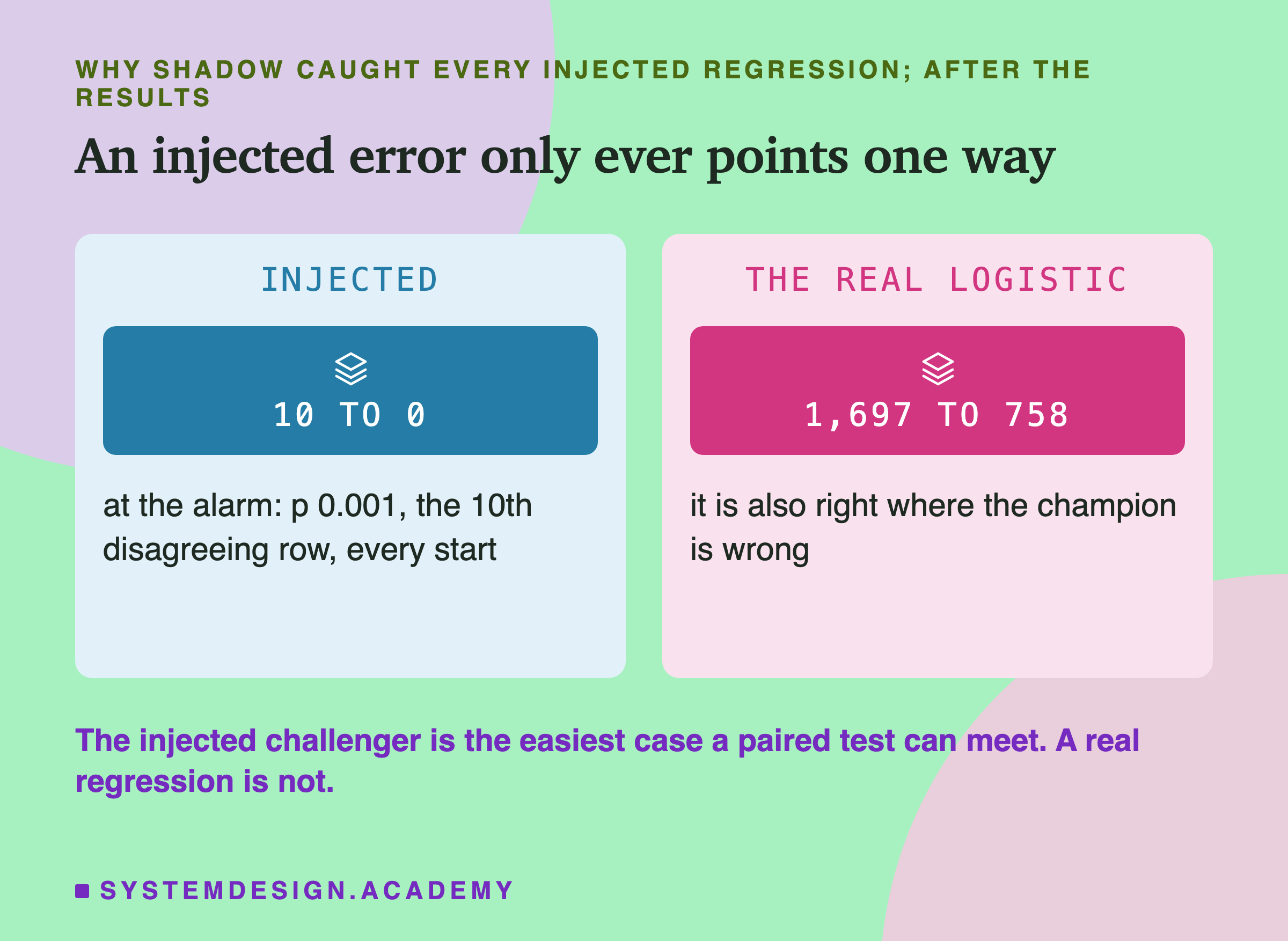 WHY SHADOW CAUGHT EVERY INJECTED REGRESSION; AFTER THE RESULTS

An injected error only ever points one way

INJECTED

10 TO 0

at the alarm: p 0.001, the 10th disagreeing row, every start

THE REAL LOGISTIC

1,697 TO 758

it is also right where the champion is wrong

The injected challenger is the easiest case a paired test can meet. A real regression is not.

SYSTEMDESIGN.ACADEMY